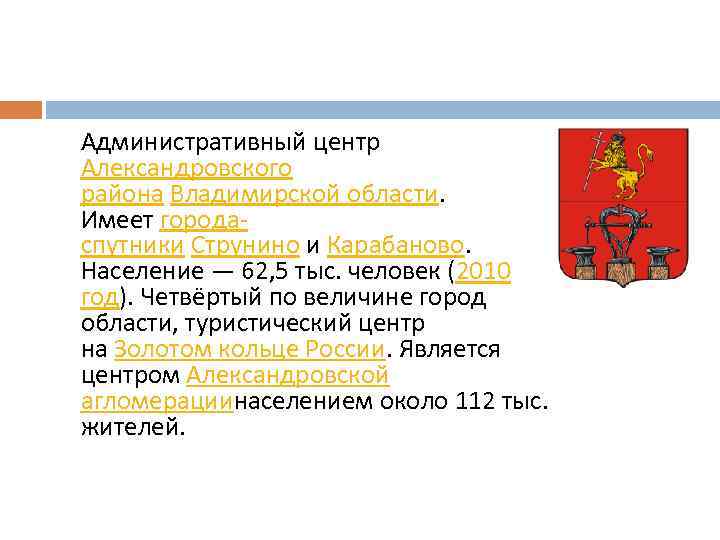 Административный центр Александровского района Владимирской области. Имеет города-спутники Струнино и Карабаново. Население — 62,5 тыс. человек (2010 год). Четвёртый по величине город области, туристический центр на Золотом кольце России. Является центром Александровской агломерациинаселением около 112 тыс. жителей.